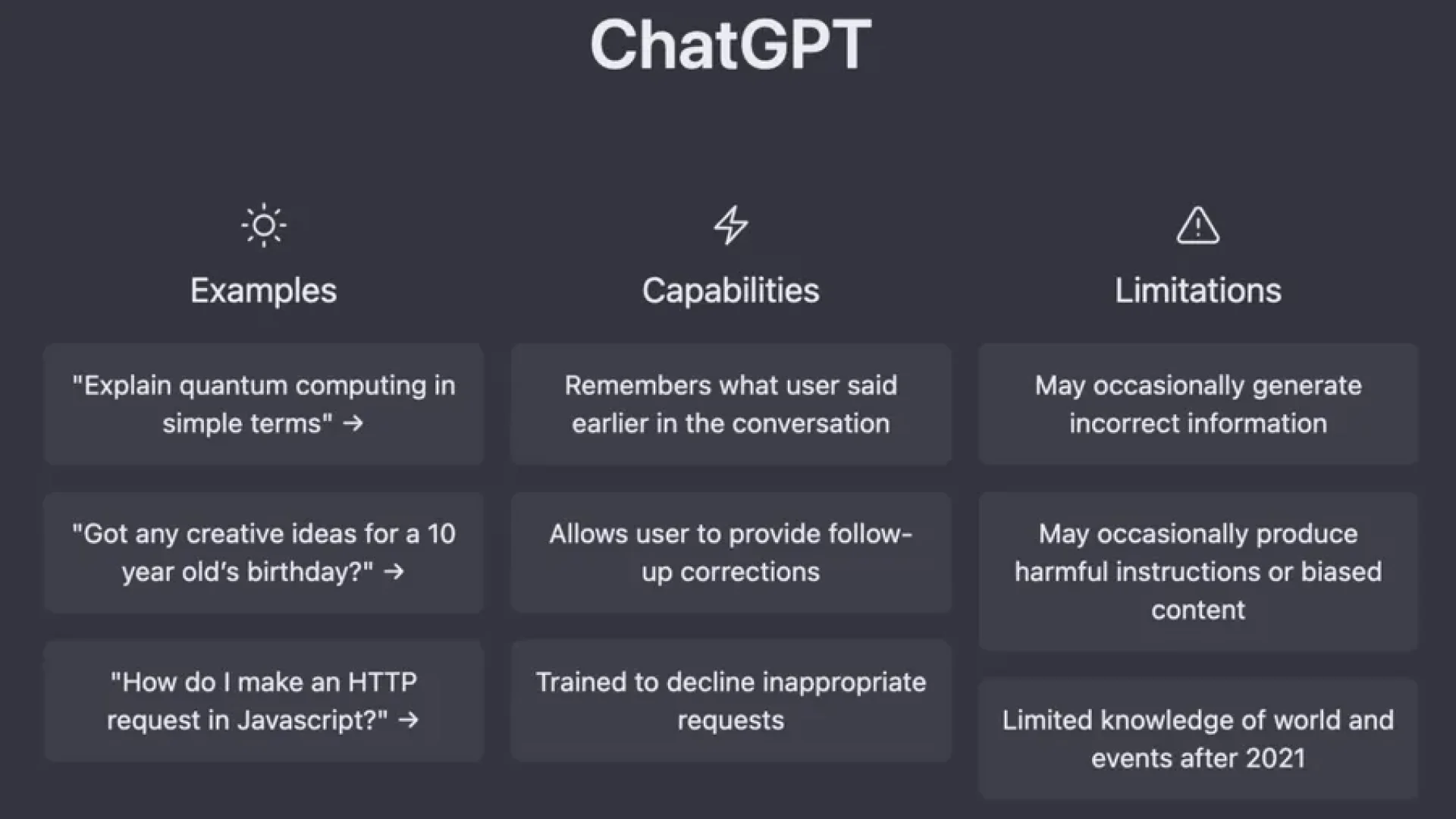 ChatGPT

Examples

"Explain quantum computing in simple terms" →

"Got any creative ideas for a 10 year old's birthday?" →

"How do I make an HTTP request in Javascript?" →

Capabilities

Remembers what user said earlier in the conversation

Allows user to provide follow-up corrections

Trained to decline inappropriate requests

Limitations

May occasionally generate incorrect information

May occasionally produce harmful instructions or biased content

Limited knowledge of world and events after 2021